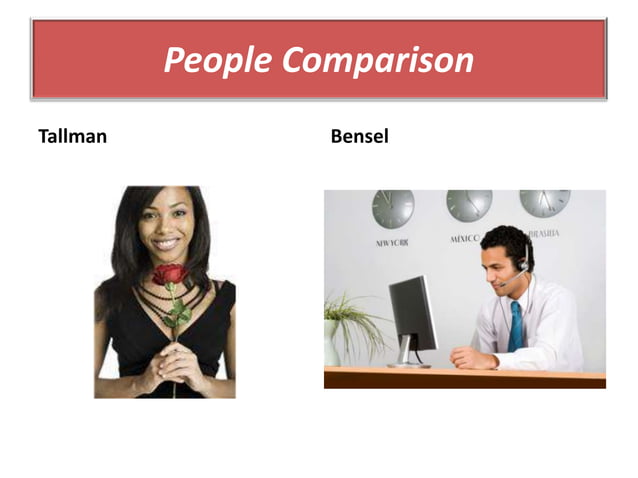 People Comparison

Tallman

Bensel

NEW YORK

MÉXICO

BRASILIA